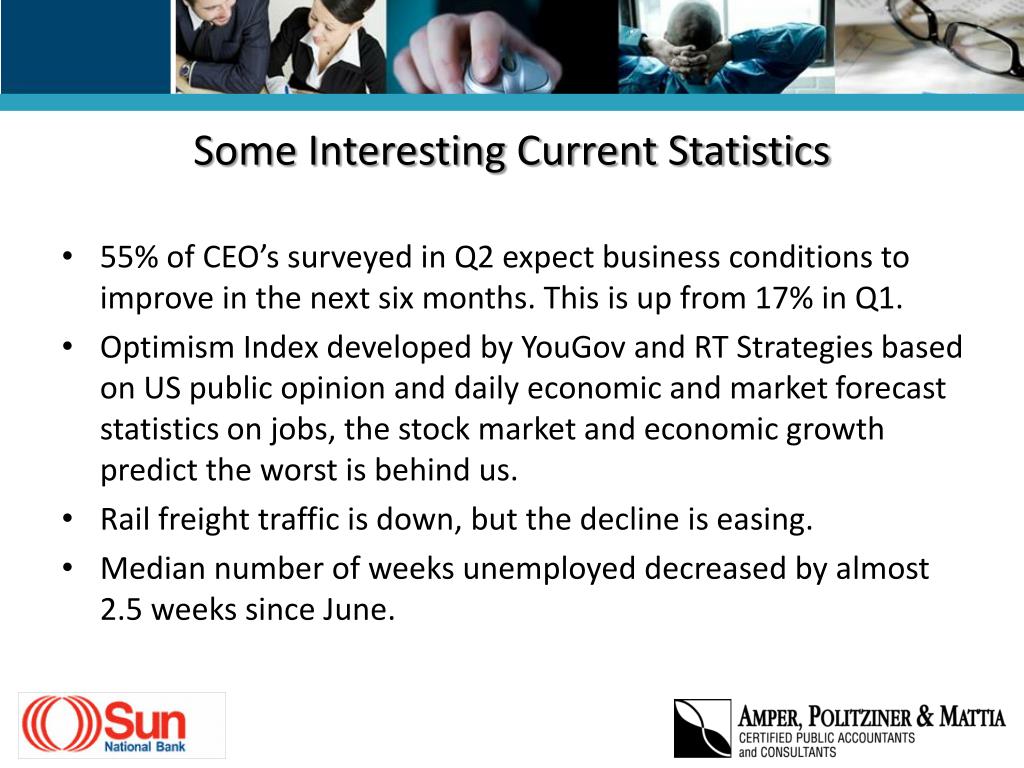 Some Interesting Current Statistics

• 55% of CEO's surveyed in Q2 expect business conditions to improve in the next six months. This is up from 17% in Q1.
• Optimism Index developed by YouGov and RT Strategies based on US public opinion and daily economic and market forecast statistics on jobs, the stock market and economic growth predict the worst is behind us.
• Rail freight traffic is down, but the decline is easing.
• Median number of weeks unemployed decreased by almost 2.5 weeks since June.

Sun
National Bank

AMPER, POLITZINER & MATTIA
CERTIFIED PUBLIC ACCOUNTANTS
and CONSULTANTS